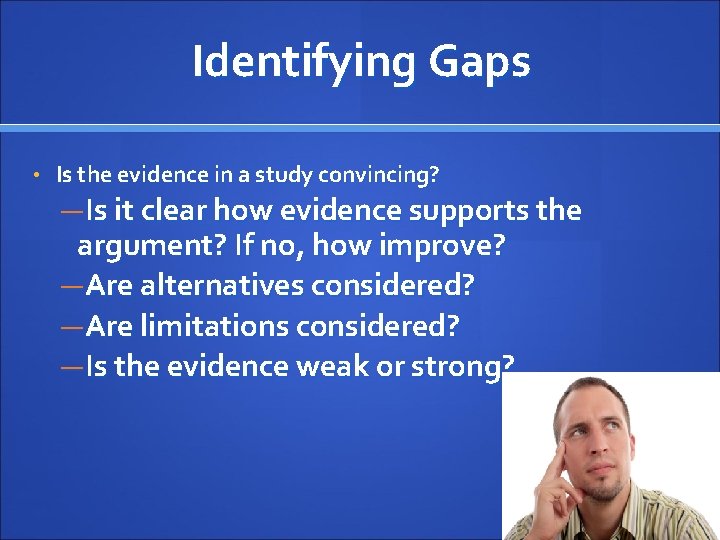 Identifying Gaps

• Is the evidence in a study convincing?
—Is it clear how evidence supports the argument? If no, how improve?
—Are alternatives considered?
—Are limitations considered?
—Is the evidence weak or strong?